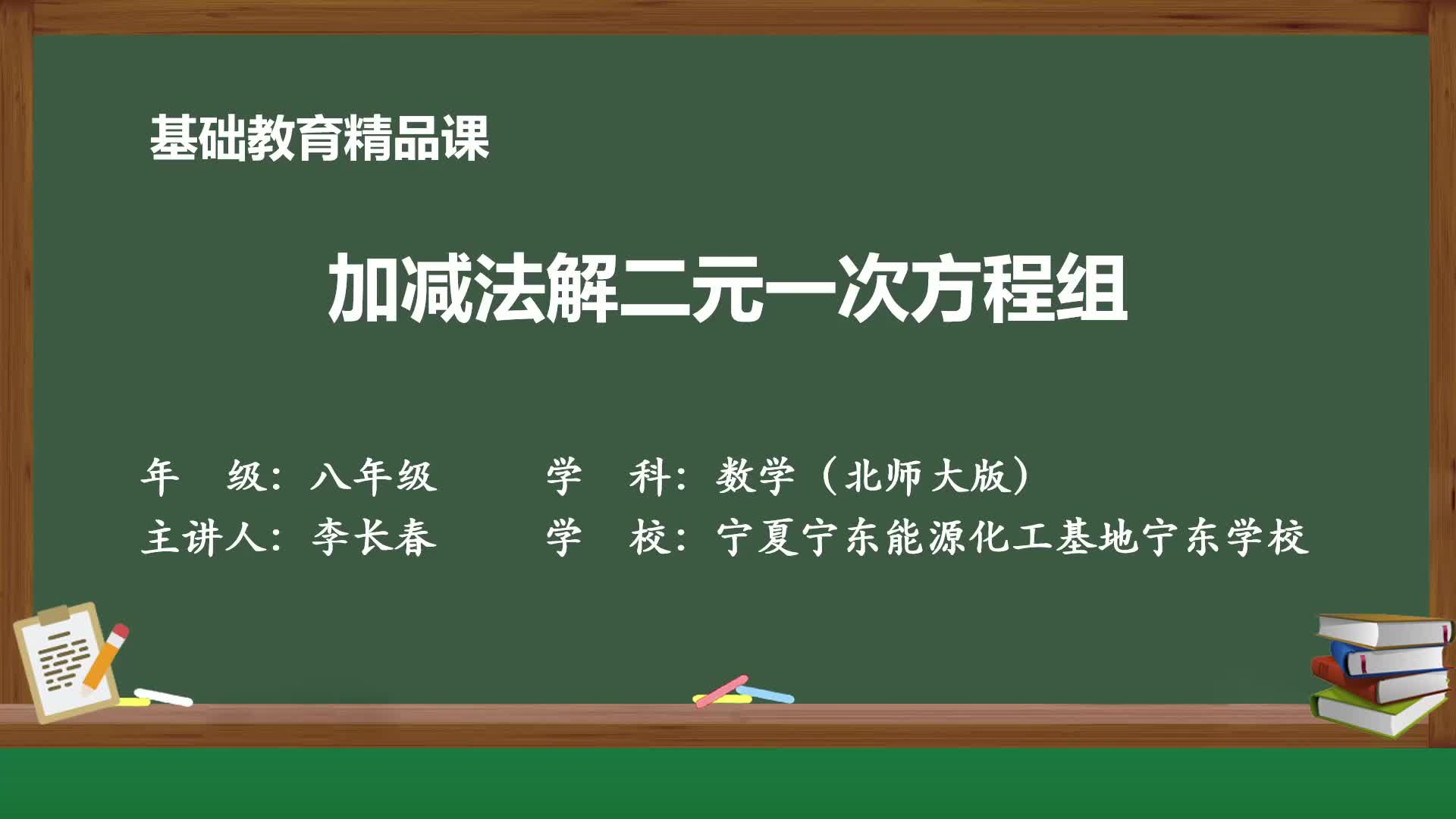 基础教育精品课

加减法解二元一次方程组

年　级：八年级　　学　科：数学（北师大版）
主讲人：李长春　　学　校：宁夏宁东能源化工基地宁东学校